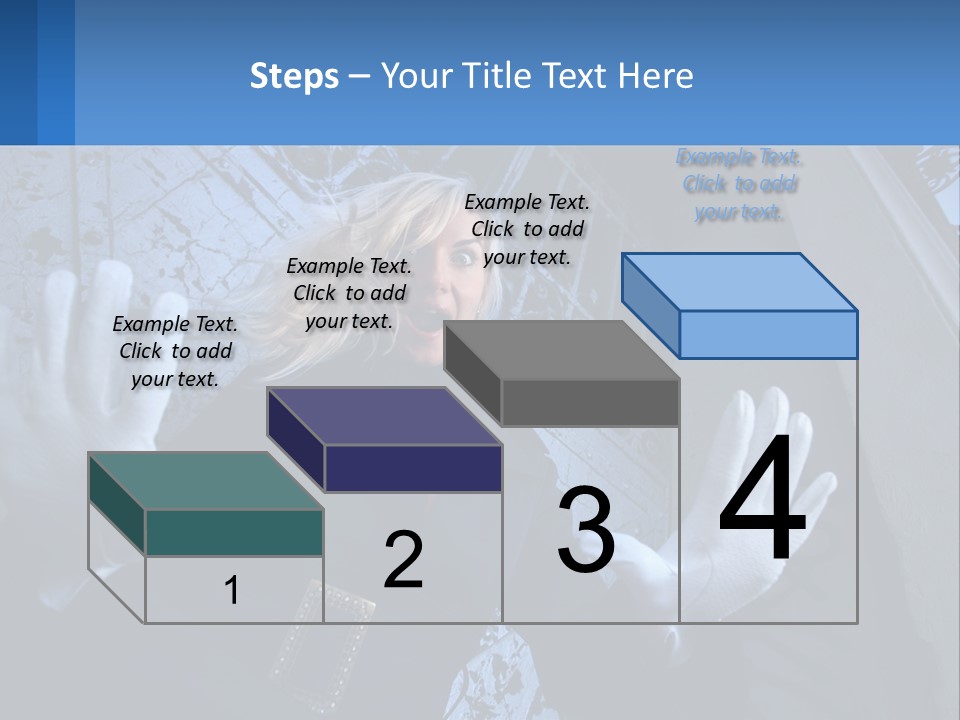 Steps – Your Title Text Here

Example Text. Click to add your text.

Example Text. Click to add your text.

Example Text. Click to add your text.

Example Text. Click to add your text.

1

2

3

4